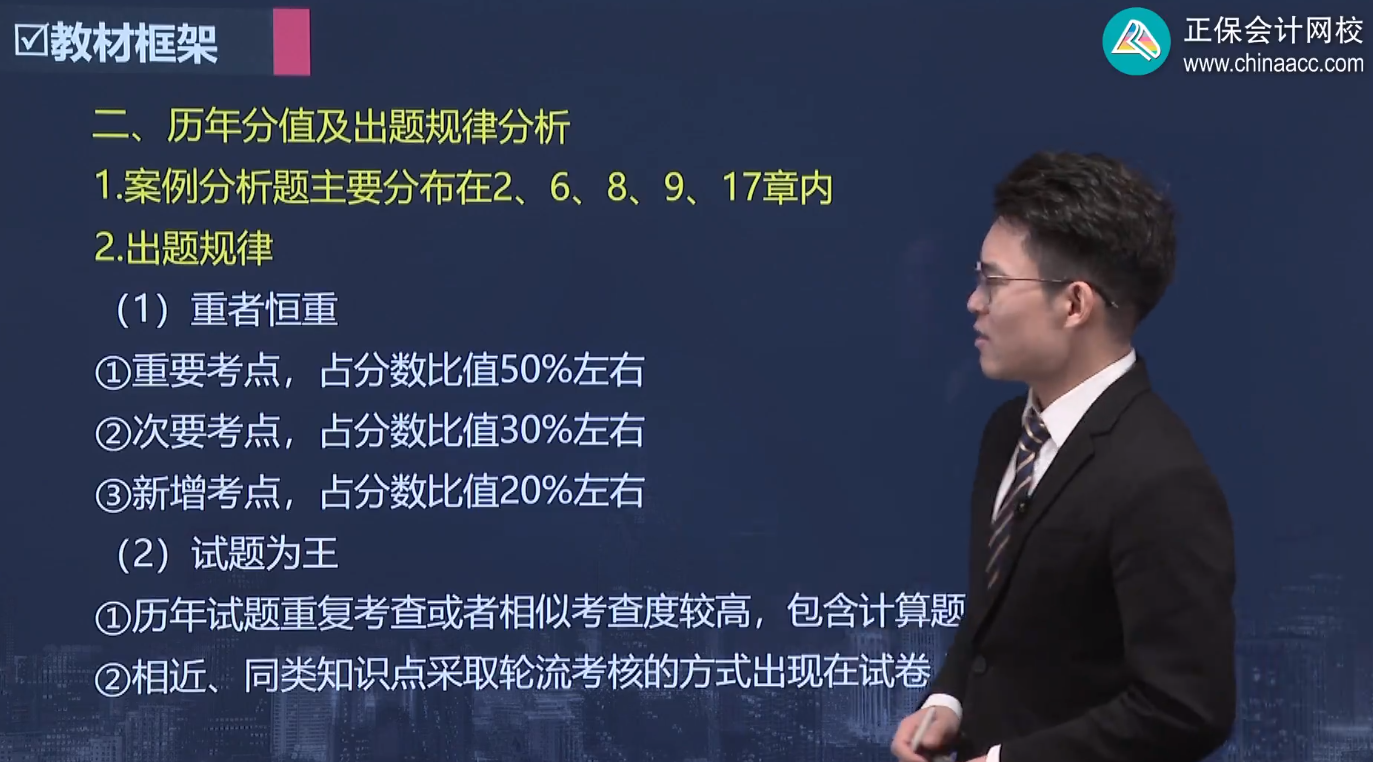 ☑教材框架

正保会计网校
www.chinaacc.com

二、历年分值及出题规律分析

1.案例分析题主要分布在2、6、8、9、17章内

2.出题规律

（1）重者恒重

①重要考点，占分数比值50%左右

②次要考点，占分数比值30%左右

③新增考点，占分数比值20%左右

（2）试题为王

①历年试题重复考查或者相似考查度较高，包含计算题

②相近、同类知识点采取轮流考核的方式出现在试卷